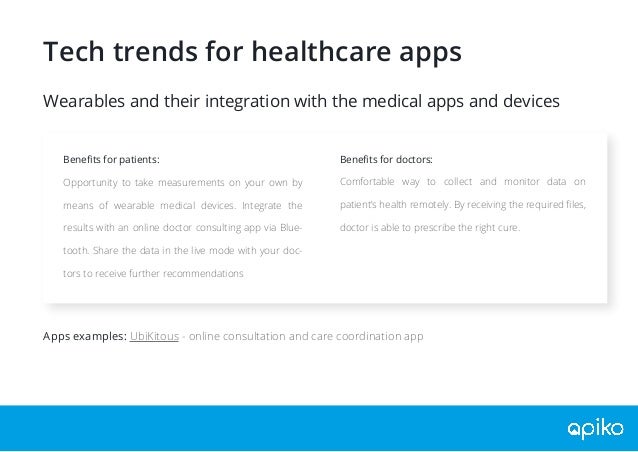 Tech trends for healthcare apps

Wearables and their integration with the medical apps and devices

Benefits for patients:

Opportunity to take measurements on your own by means of wearable medical devices. Integrate the results with an online doctor consulting app via Bluetooth. Share the data in the live mode with your doctors to receive further recommendations

Benefits for doctors:

Comfortable way to collect and monitor data on patient's health remotely. By receiving the required files, doctor is able to prescribe the right cure.

Apps examples: UbiKitous - online consultation and care coordination app

apiko